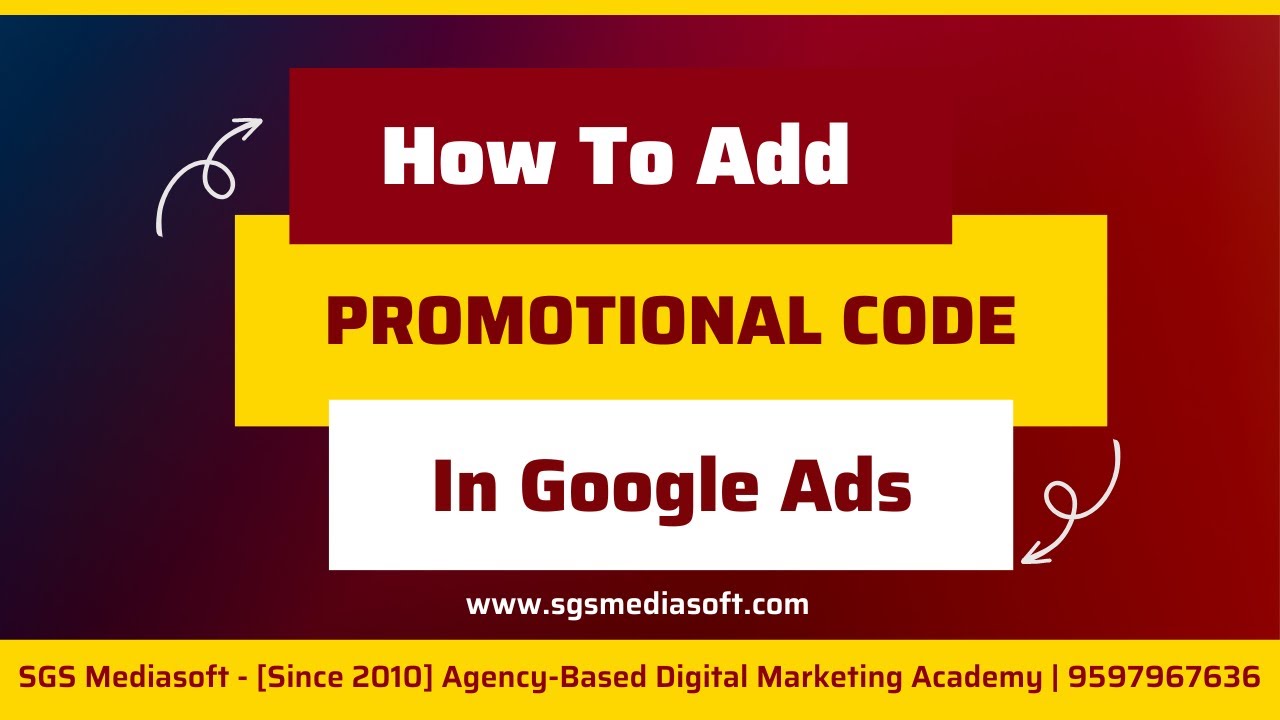 How To Add

PROMOTIONAL CODE

In Google Ads

www.sgsmediasoft.com

SGS Mediasoft - [Since 2010] Agency-Based Digital Marketing Academy | 9597967636